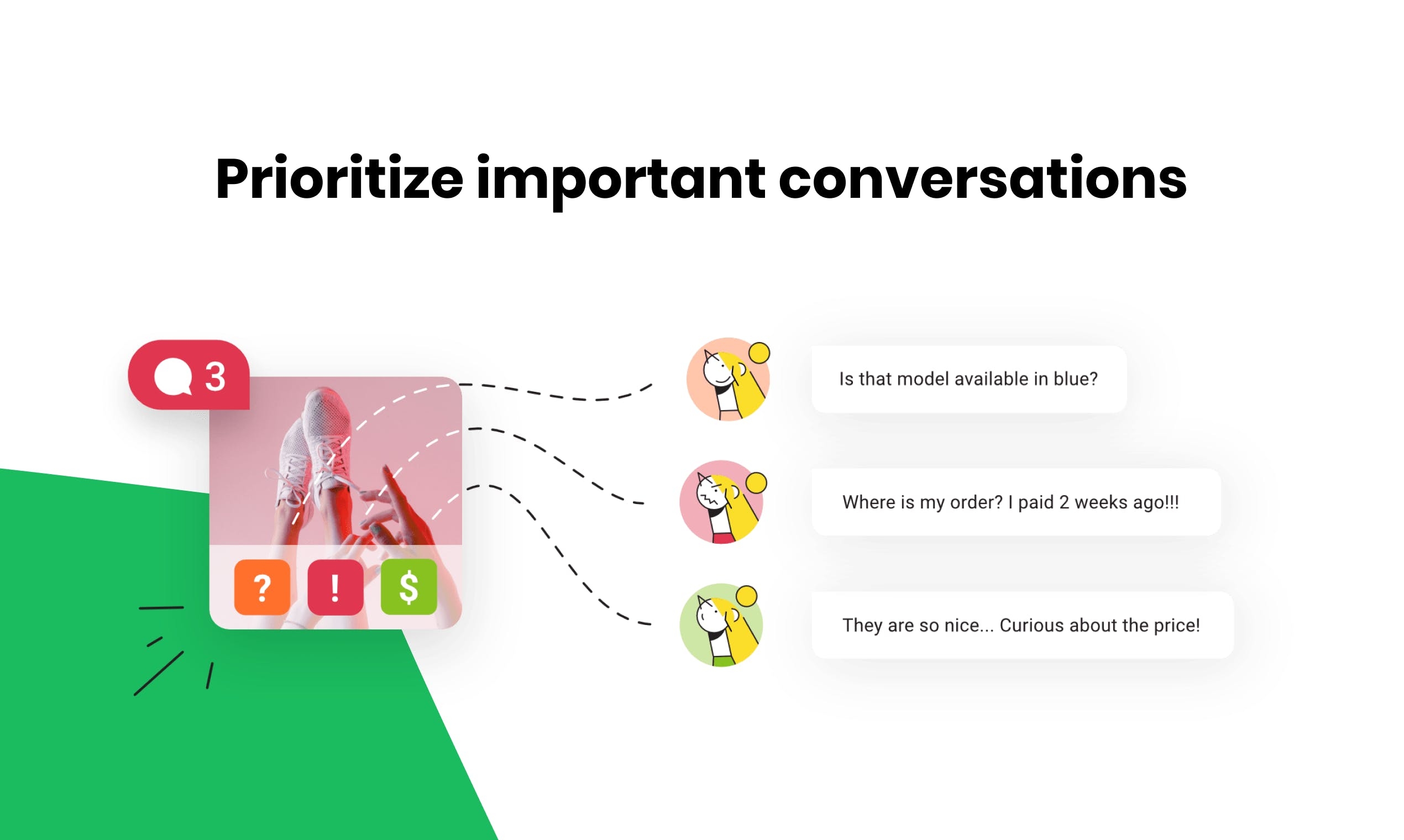 Prioritize important conversations

3

?

!

$

Is that model available in blue?

Where is my order? I paid 2 weeks ago!!!

They are so nice... Curious about the price!